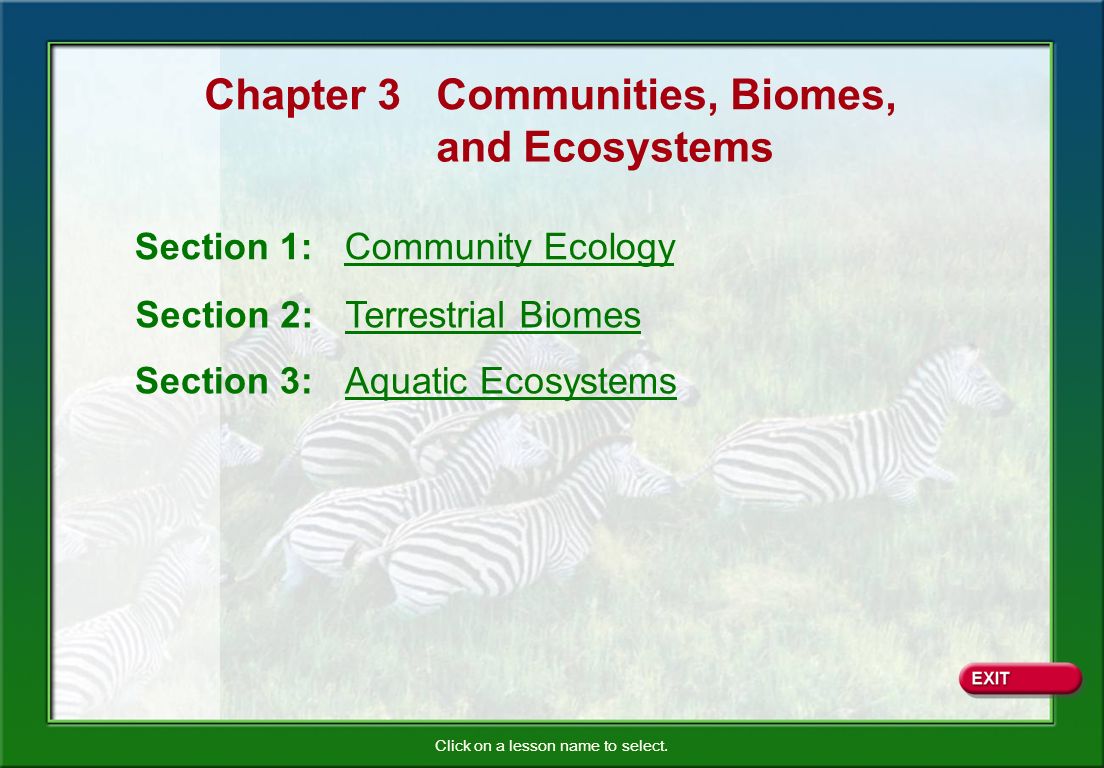 Chapter 3 Communities, Biomes, and Ecosystems

Section 1: Community Ecology

Section 2: Terrestrial Biomes

Section 3: Aquatic Ecosystems

EXIT

Click on a lesson name to select.